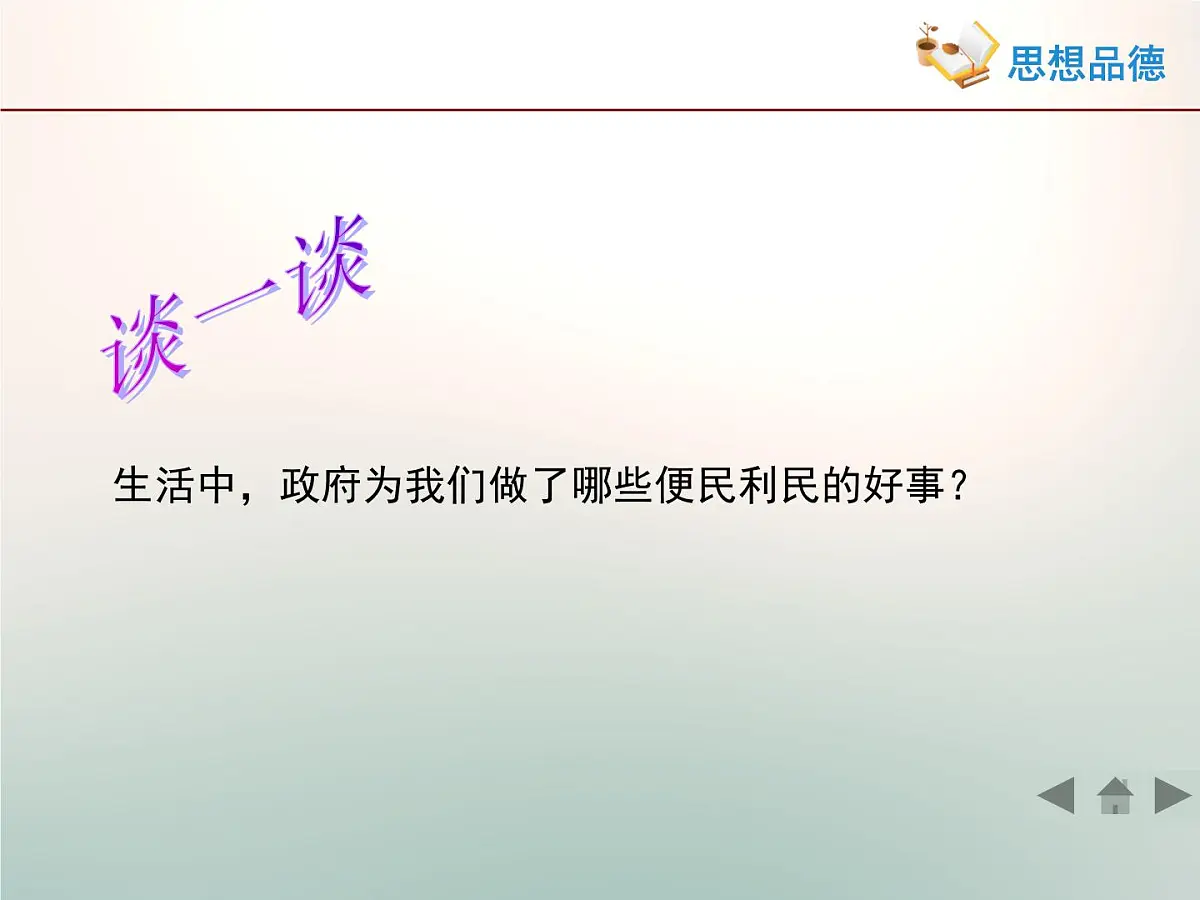 思想品德

谈一谈

生活中，政府为我们做了哪些便民利民的好事？